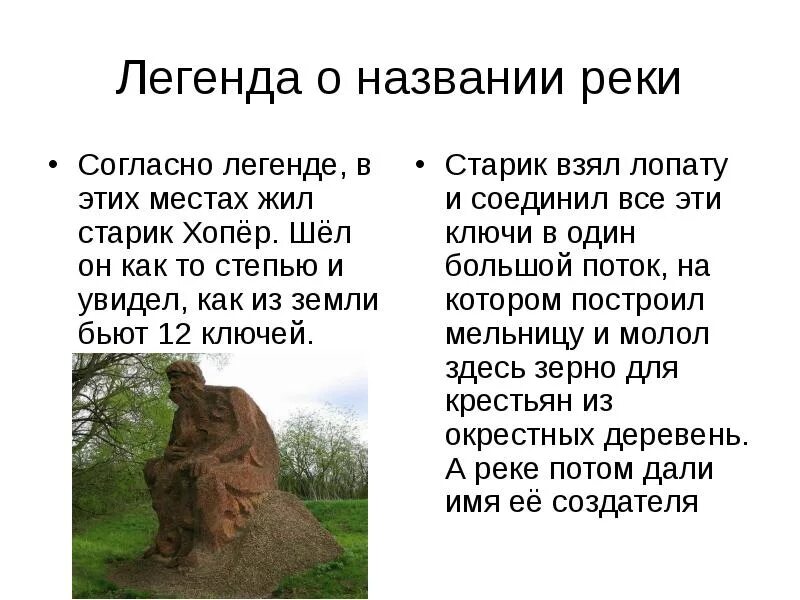 Легенда о названии реки

• Согласно легенде, в этих местах жил старик Хопёр. Шёл он как то степью и увидел, как из земли бьют 12 ключей.

• Старик взял лопату и соединил все эти ключи в один большой поток, на котором построил мельницу и молол здесь зерно для крестьян из окрестных деревень. А реке потом дали имя её создателя